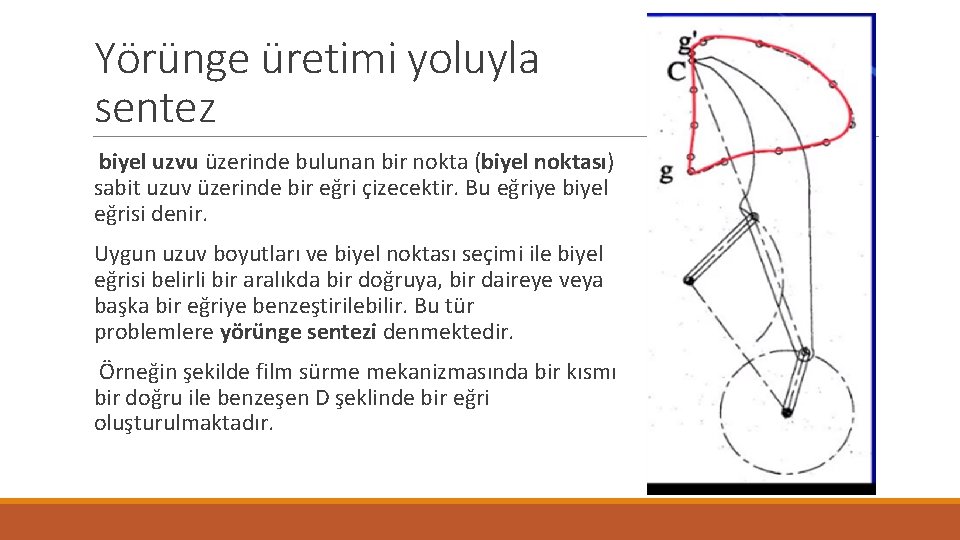 Yörünge üretimi yoluyla sentez

biyel uzvu üzerinde bulunan bir nokta (biyel noktası) sabit uzuv üzerinde bir eğri çizecektir. Bu eğriye biyel eğrisi denir.

Uygun uzuv boyutları ve biyel noktası seçimi ile biyel eğrisi belirli bir aralıkda bir doğruya, bir daireye veya başka bir eğriye benzeştirilebilir. Bu tür problemlere yörünge sentezi denmektedir.

Örneğin şekilde film sürme mekanizmasında bir kısmı bir doğru ile benzeşen D şeklinde bir eğri oluşturulmaktadır.

g'
C
g